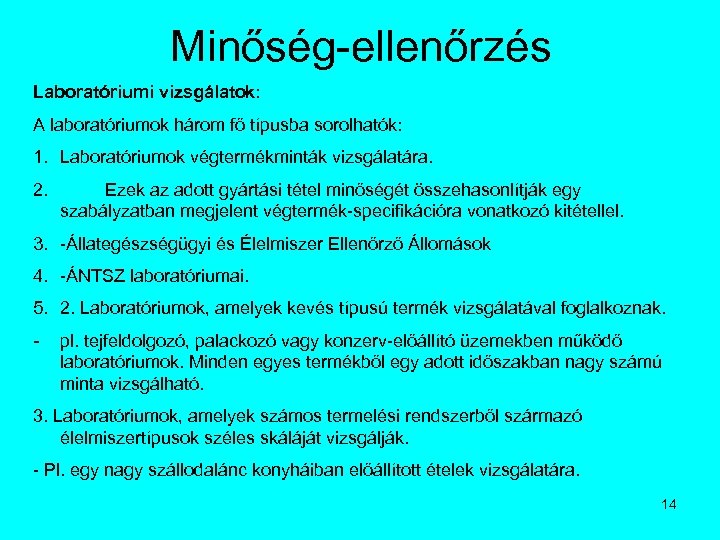 Minőség-ellenőrzés

Laboratóriumi vizsgálatok:

A laboratóriumok három fő típusba sorolhatók:

1. Laboratóriumok végtermékminták vizsgálatára.

2. Ezek az adott gyártási tétel minőségét összehasonlítják egy szabályzatban megjelent végtermék-specifikációra vonatkozó kitétellel.

3. -Állategészségügyi és Élelmiszer Ellenőrző Állomások

4. -ÁNTSZ laboratóriumai.

5. 2. Laboratóriumok, amelyek kevés típusú termék vizsgálatával foglalkoznak.

- pl. tejfeldolgozó, palackozó vagy konzerv-előállító üzemekben működő laboratóriumok. Minden egyes termékből egy adott időszakban nagy számú minta vizsgálható.

3. Laboratóriumok, amelyek számos termelési rendszerből származó élelmiszertípusok széles skáláját vizsgálják.

- Pl. egy nagy szállodalánc konyháiban előállított ételek vizsgálatára.

14